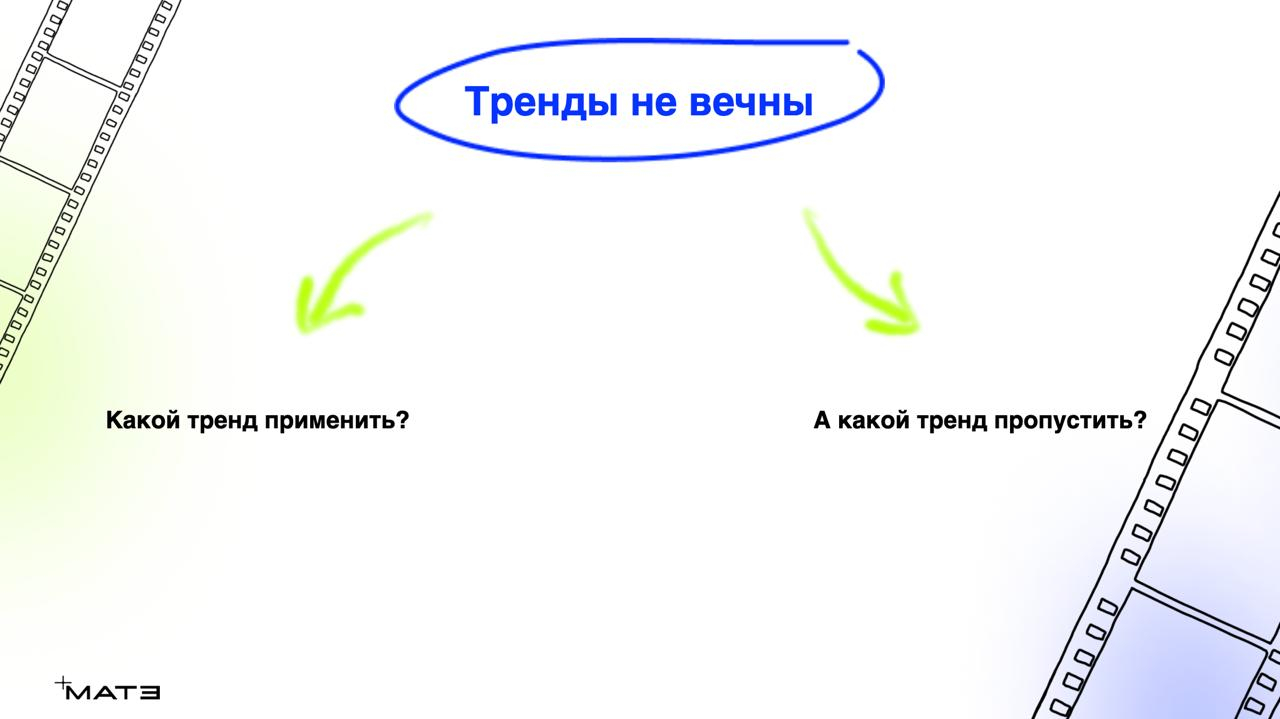 Тренды не вечны

Какой тренд применить?

А какой тренд пропустить?

+MATE